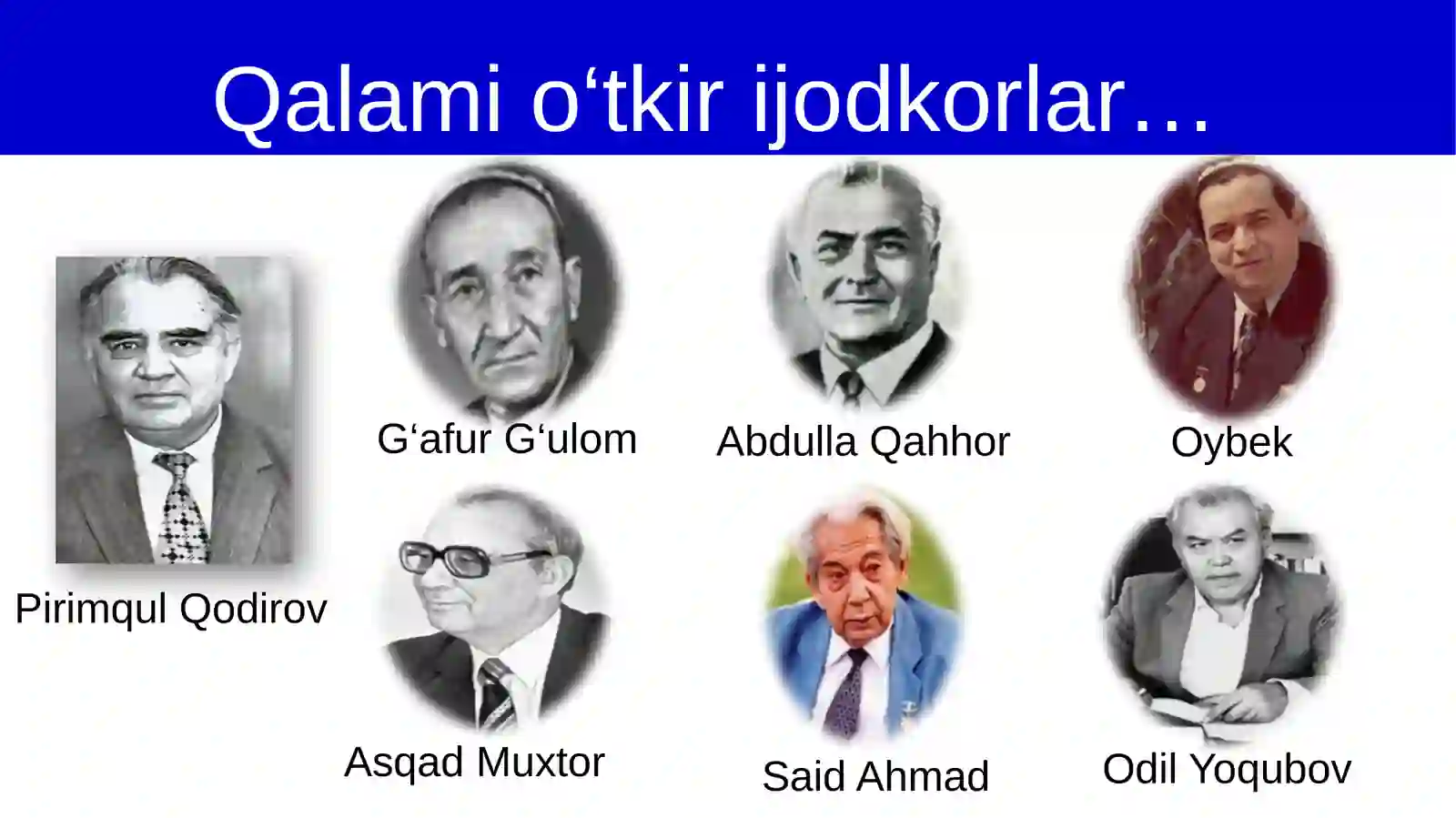 Qalami o‘tkir ijodkorlar…

G‘afur G‘ulom

Abdulla Qahhor

Oybek

Pirimqul Qodirov

Asqad Muxtor

Said Ahmad

Odil Yoqubov